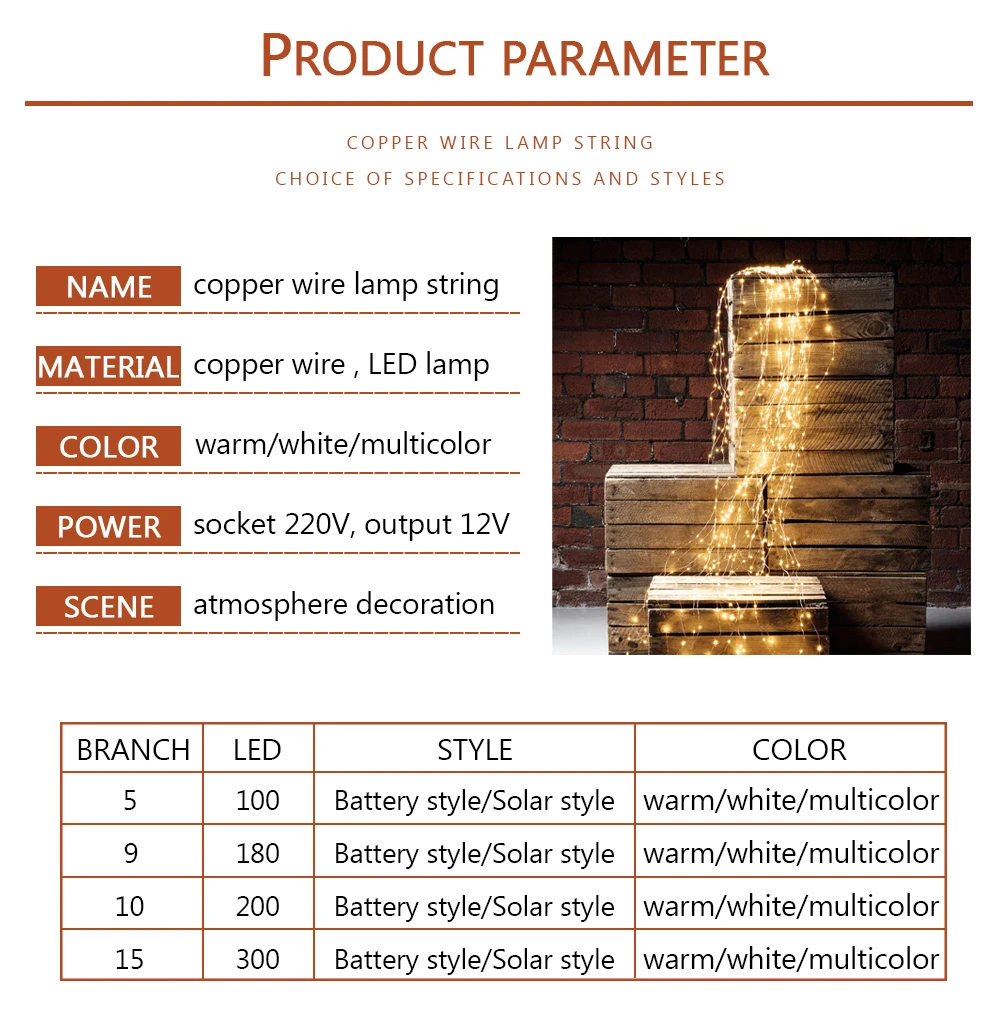 PRODUCT PARAMETER

COPPER WIRE LAMP STRING

CHOICE OF SPECIFICATIONS AND STYLES

NAME copper wire lamp string

MATERIAL copper wire , LED lamp

COLOR warm/white/multicolor

POWER socket 220V, output 12V

SCENE atmosphere decoration

| BRANCH | LED | STYLE | COLOR |
|---|---|---|---|
| 5 | 100 | Battery style/Solar style | warm/white/multicolor |
| 9 | 180 | Battery style/Solar style | warm/white/multicolor |
| 10 | 200 | Battery style/Solar style | warm/white/multicolor |
| 15 | 300 | Battery style/Solar style | warm/white/multicolor |